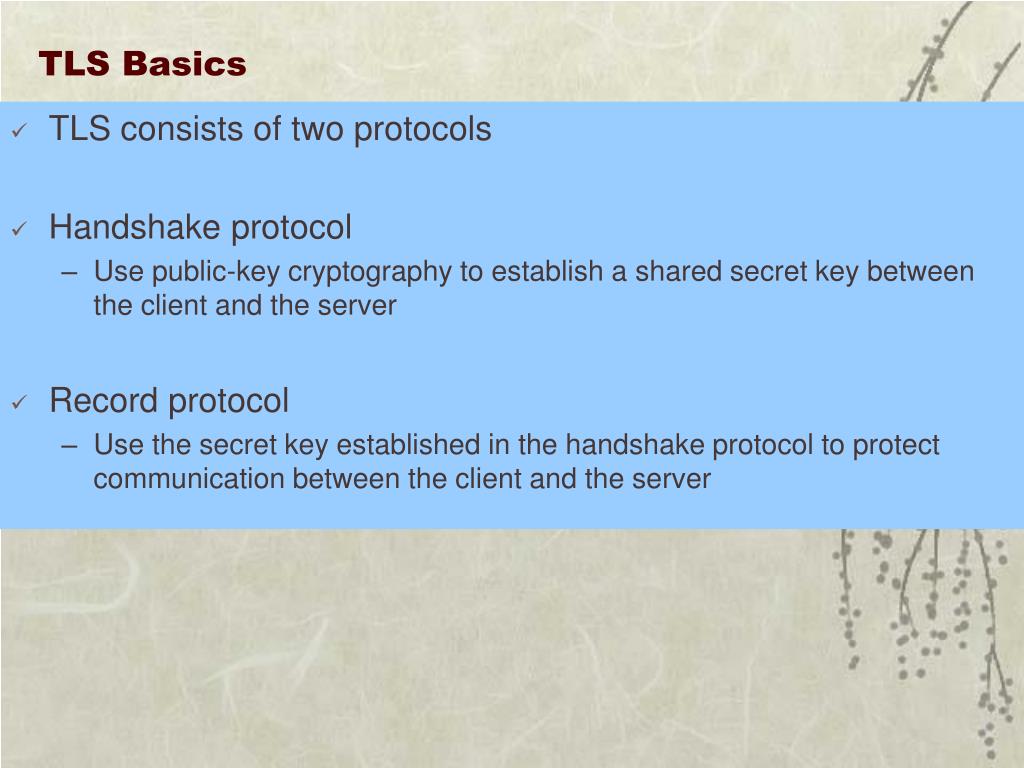 TLS Basics

✓ TLS consists of two protocols

✓ Handshake protocol
– Use public-key cryptography to establish a shared secret key between the client and the server

✓ Record protocol
– Use the secret key established in the handshake protocol to protect communication between the client and the server